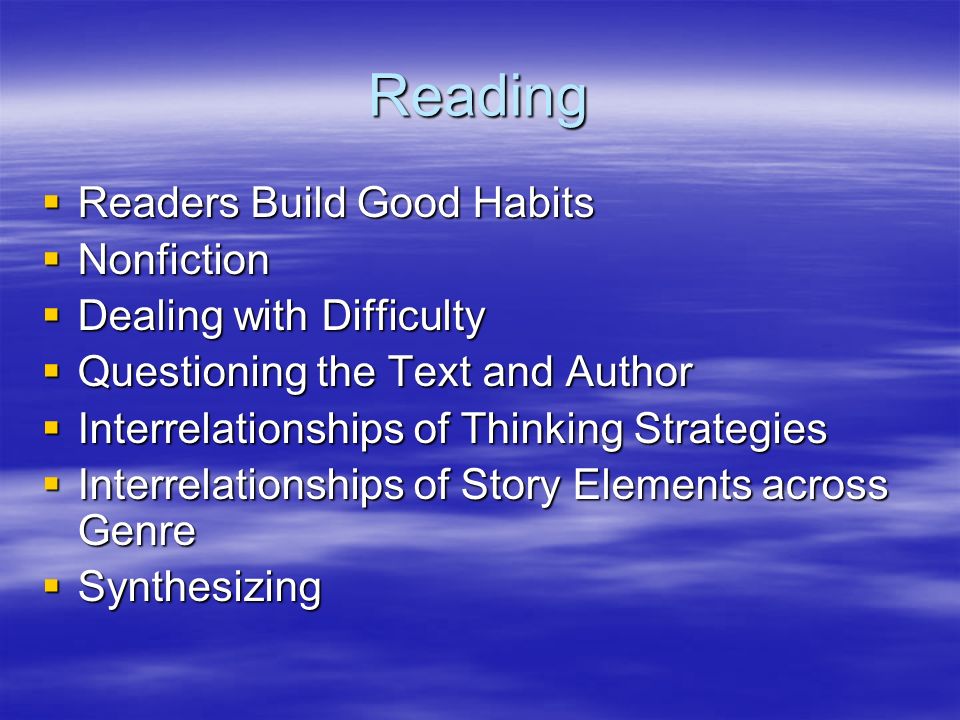 Reading

- Readers Build Good Habits
- Nonfiction
- Dealing with Difficulty
- Questioning the Text and Author
- Interrelationships of Thinking Strategies
- Interrelationships of Story Elements across Genre
- Synthesizing